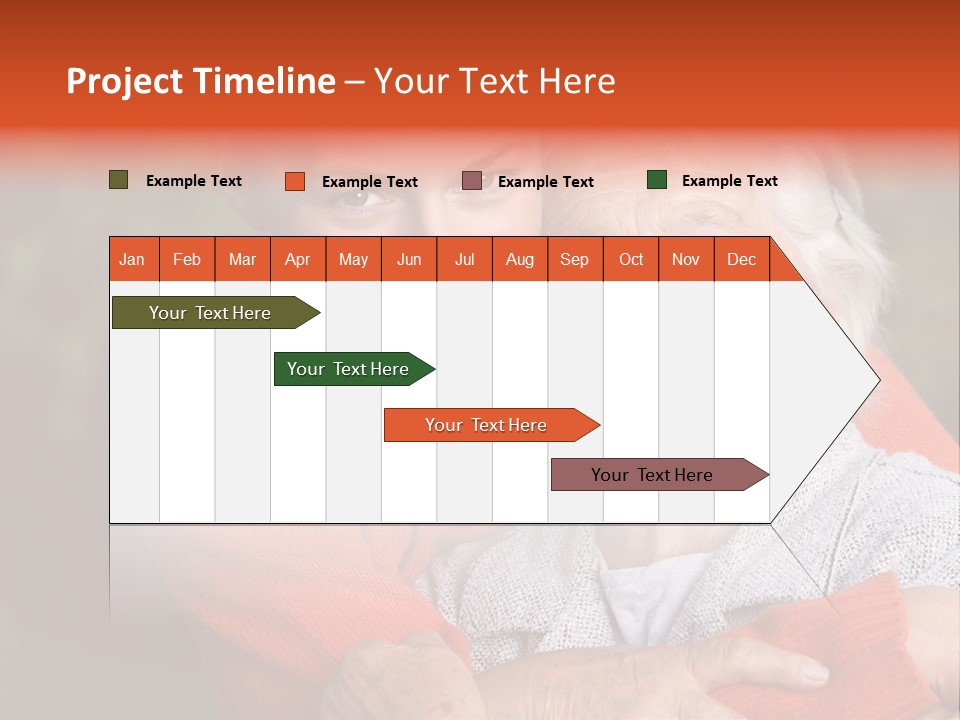 Project Timeline – Your Text Here

Example Text
Example Text
Example Text
Example Text

| Jan | Feb | Mar | Apr | May | Jun | Jul | Aug | Sep | Oct | Nov | Dec |
|---|---|---|---|---|---|---|---|---|---|---|---|

Your Text Here
Your Text Here
Your Text Here
Your Text Here